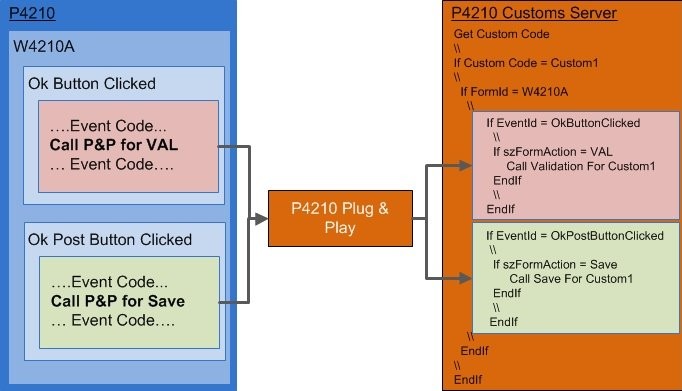 P4210

W4210A

Ok Button Clicked

….Event Code…
Call P&P for VAL
… Event Code….

Ok Post Button Clicked

….Event Code…
Call P&P for Save
… Event Code….

P4210 Plug & Play

P4210 Customs Server

Get Custom Code
\\
If Custom Code = Custom1
\\
If FormId = W4210A
\\
If EventId = OkButtonClicked
\\
If szFormAction = VAL
Call Validation For Custom1
EndIf
\\
EndIf

If EventId = OkPostButtonClicked
\\
If szFormAction = Save
Call Save For Custom1
EndIf
\\
EndIf
\\
EndIf
\\
EndIf